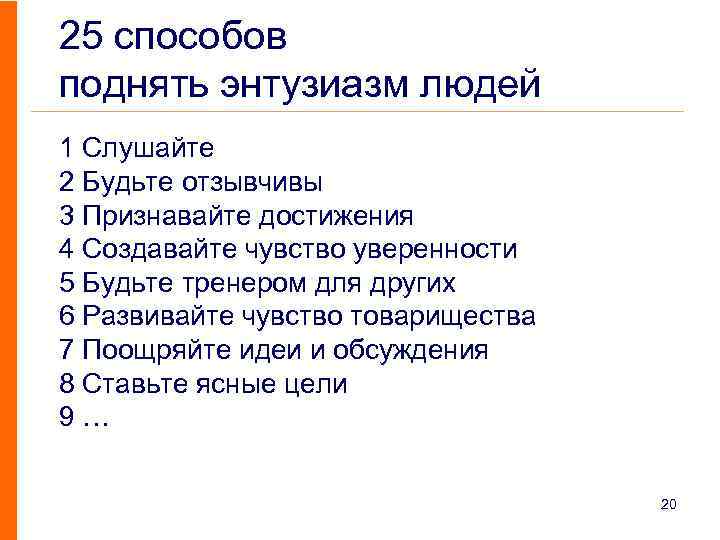 25 способов
поднять энтузиазм людей

1 Слушайте
2 Будьте отзывчивы
3 Признавайте достижения
4 Создавайте чувство уверенности
5 Будьте тренером для других
6 Развивайте чувство товарищества
7 Поощряйте идеи и обсуждения
8 Ставьте ясные цели
9 …

20